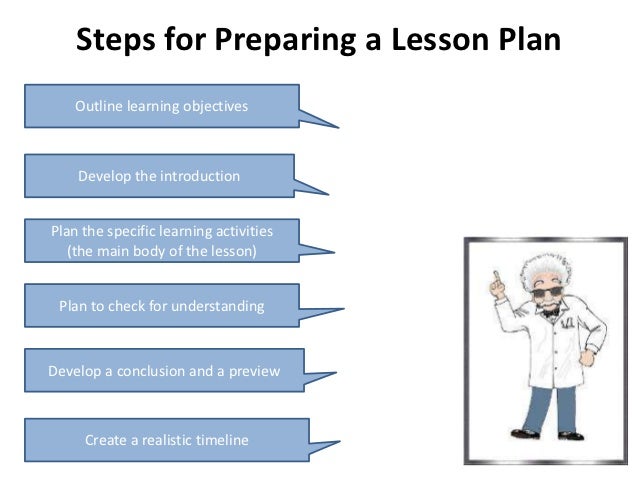 Steps for Preparing a Lesson Plan

Outline learning objectives

Develop the introduction

Plan the specific learning activities (the main body of the lesson)

Plan to check for understanding

Develop a conclusion and a preview

Create a realistic timeline